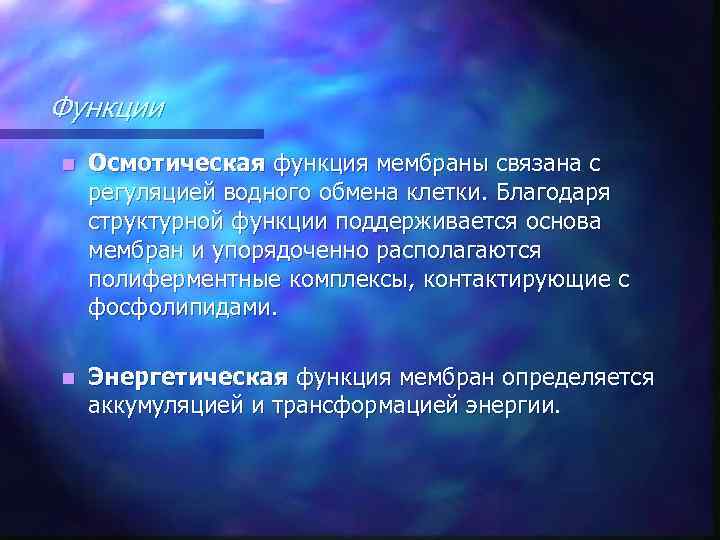 Функции

Осмотическая функция мембраны связана с регуляцией водного обмена клетки. Благодаря структурной функции поддерживается основа мембран и упорядоченно располагаются полиферментные комплексы, контактирующие с фосфолипидами.

Энергетическая функция мембран определяется аккумуляцией и трансформацией энергии.